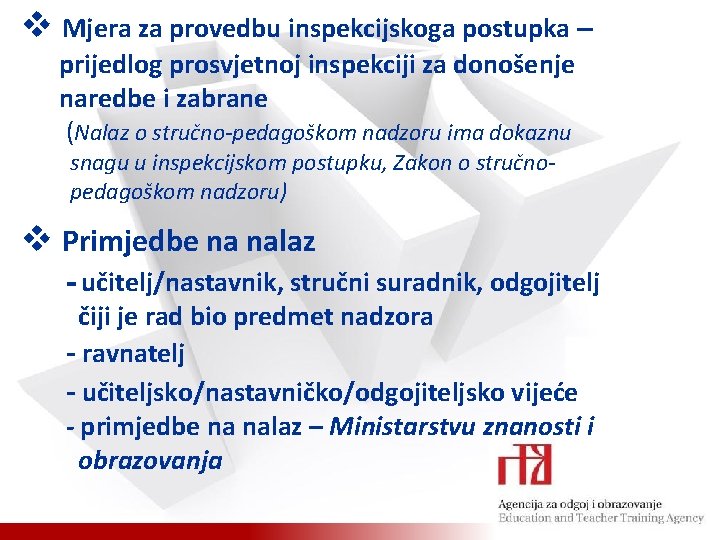 ❖ Mjera za provedbu inspekcijskoga postupka – prijedlog prosvjetnoj inspekciji za donošenje naredbe i zabrane

(Nalaz o stručno-pedagoškom nadzoru ima dokaznu snagu u inspekcijskom postupku, Zakon o stručno-pedagoškom nadzoru)

❖ Primjedbe na nalaz

- učitelj/nastavnik, stručni suradnik, odgojitelj čiji je rad bio predmet nadzora

- ravnatelj

- učiteljsko/nastavničko/odgojiteljsko vijeće

- primjedbe na nalaz – Ministarstvu znanosti i obrazovanja

Agencija za odgoj i obrazovanje
Education and Teacher Training Agency